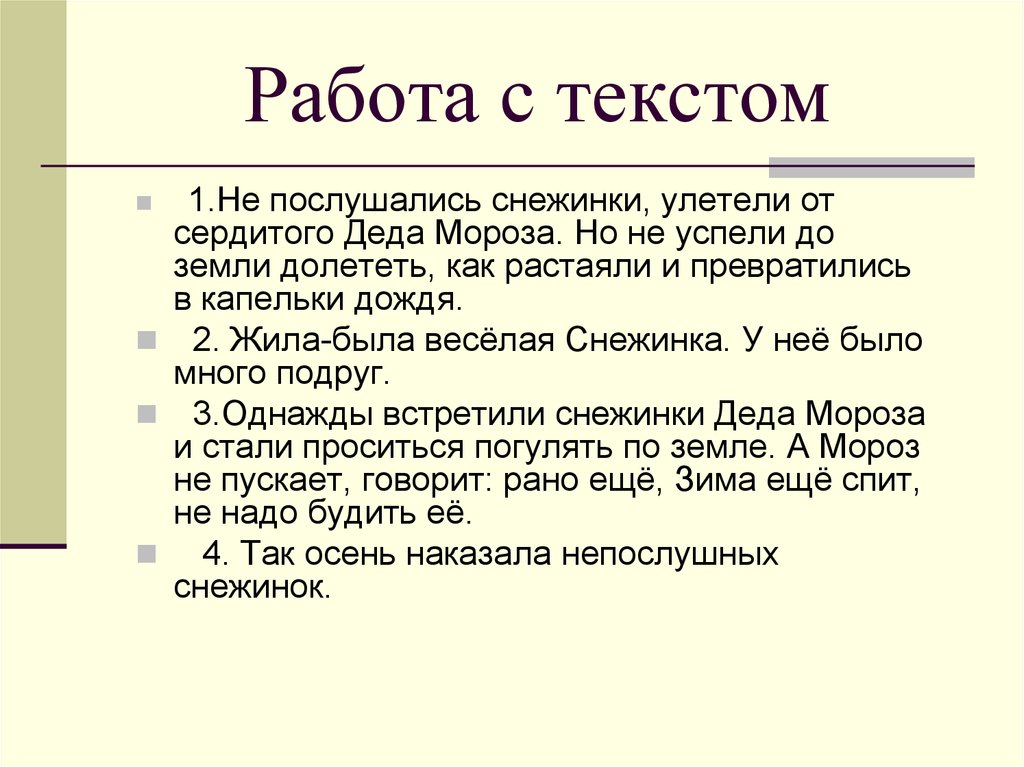 Работа с текстом

1.Не послушались снежинки, улетели от сердитого Деда Мороза. Но не успели до земли долететь, как растаяли и превратились в капельки дождя.

2. Жила-была весёлая Снежинка. У неё было много подруг.

3.Однажды встретили снежинки Деда Мороза и стали проситься погулять по земле. А Мороз не пускает, говорит: рано ещё, Зима ещё спит, не надо будить её.

4. Так осень наказала непослушных снежинок.